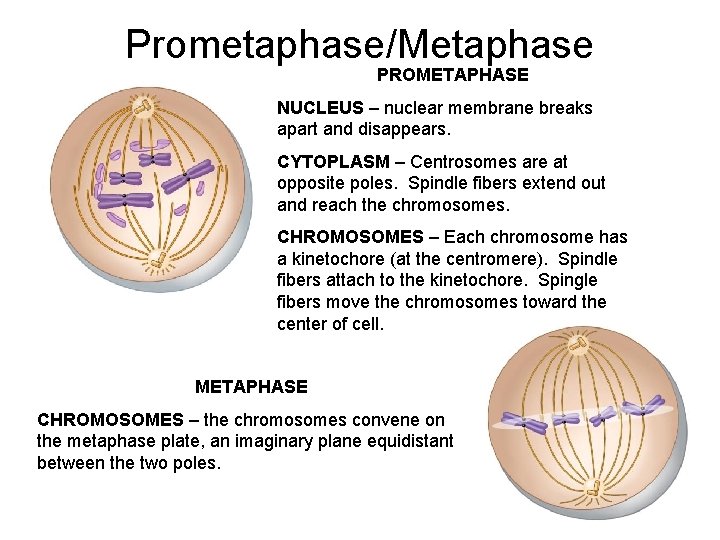 Prometaphase/Metaphase

PROMETAPHASE

NUCLEUS – nuclear membrane breaks apart and disappears.

CYTOPLASM – Centrosomes are at opposite poles. Spindle fibers extend out and reach the chromosomes.

CHROMOSOMES – Each chromosome has a kinetochore (at the centromere). Spindle fibers attach to the kinetochore. Spingle fibers move the chromosomes toward the center of cell.

METAPHASE

CHROMOSOMES – the chromosomes convene on the metaphase plate, an imaginary plane equidistant between the two poles.